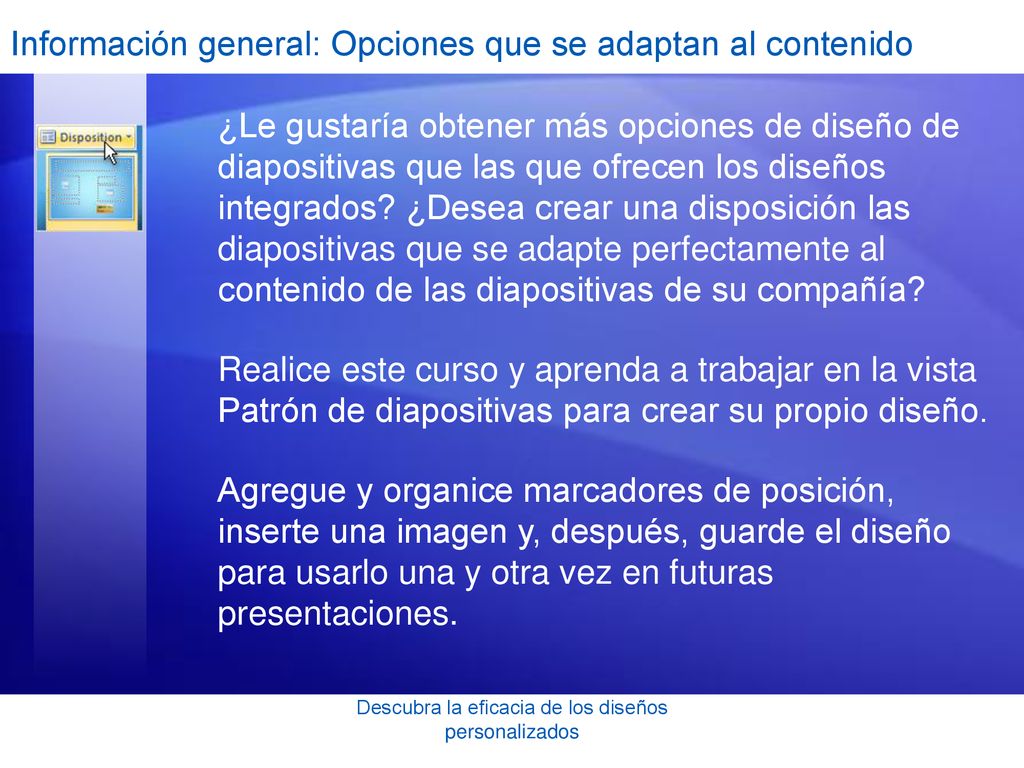 Información general: Opciones que se adaptan al contenido

Disposition

¿Le gustaría obtener más opciones de diseño de diapositivas que las que ofrecen los diseños integrados? ¿Desea crear una disposición las diapositivas que se adapte perfectamente al contenido de las diapositivas de su compañía?

Realice este curso y aprenda a trabajar en la vista Patrón de diapositivas para crear su propio diseño.

Agregue y organice marcadores de posición, inserte una imagen y, después, guarde el diseño para usarlo una y otra vez en futuras presentaciones.

Descubra la eficacia de los diseños personalizados